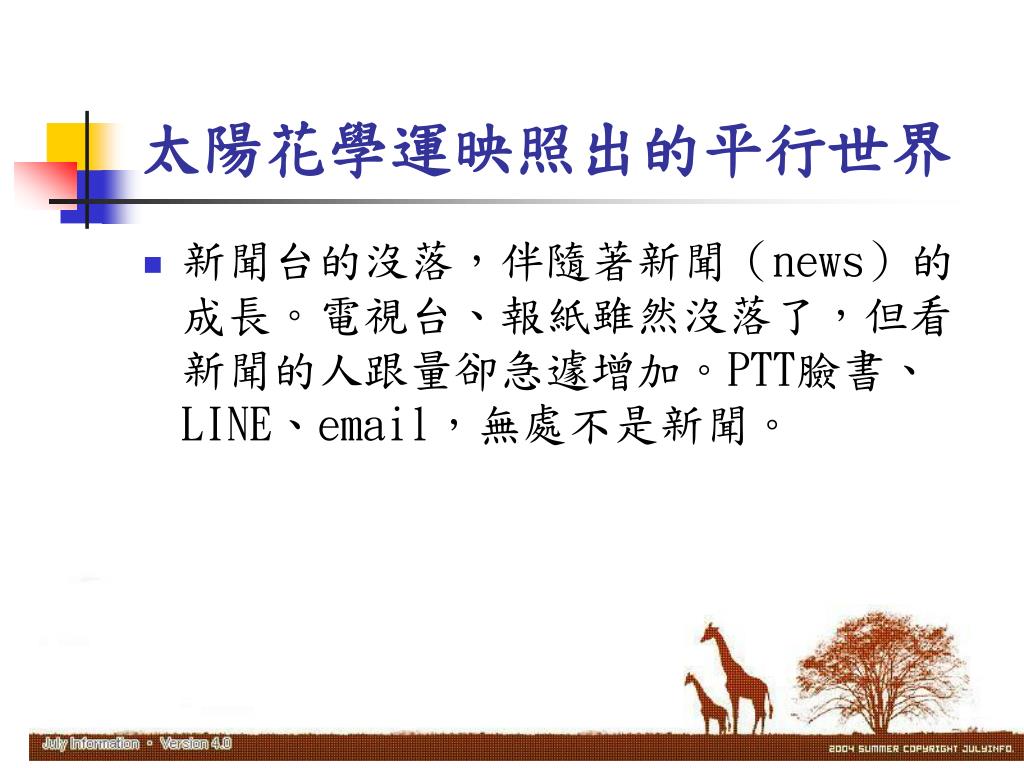 太陽花學運映照出的平行世界

新聞台的沒落，伴隨著新聞（news）的成長。電視台、報紙雖然沒落了，但看新聞的人跟量卻急遽增加。PTT臉書、LINE、email，無處不是新聞。

July Information • Version 4.0

2004 SUMMER COPYRIGHT JULYINFO.